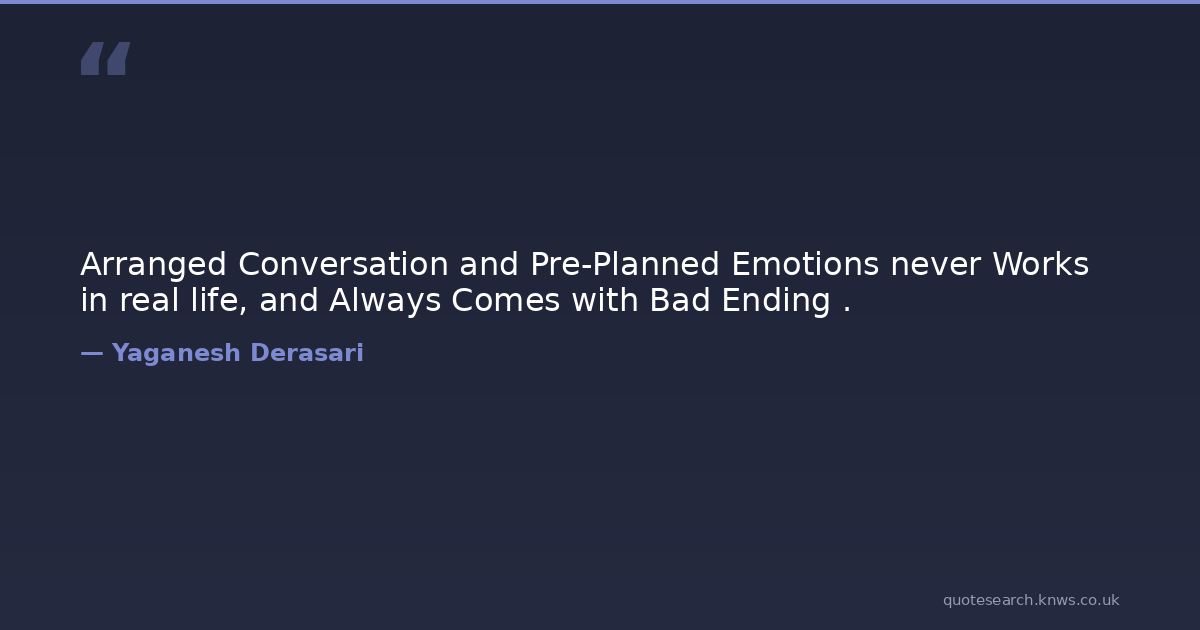 “

Arranged Conversation and Pre-Planned Emotions never Works in real life, and Always Comes with Bad Ending .

— Yaganesh Derasari

quotesearch.knws.co.uk